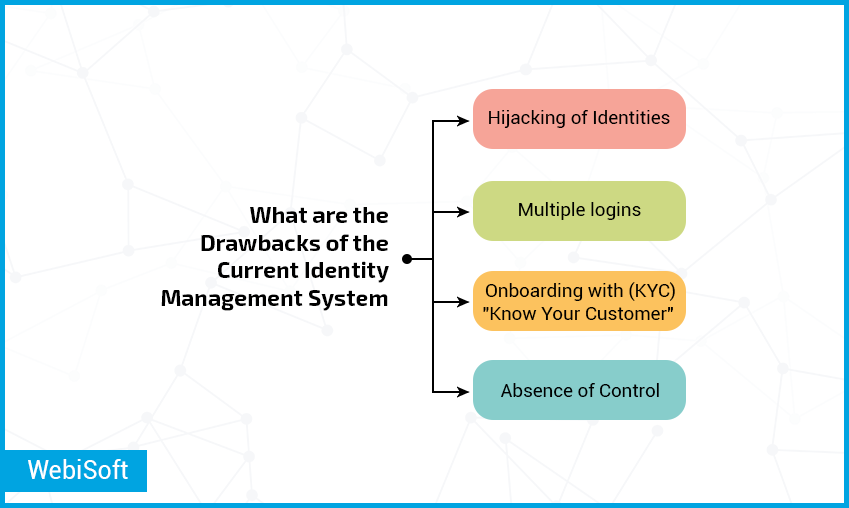 What are the Drawbacks of the Current Identity Management System

Hijacking of Identities

Multiple logins

Onboarding with (KYC) "Know Your Customer"

Absence of Control

WebiSoft